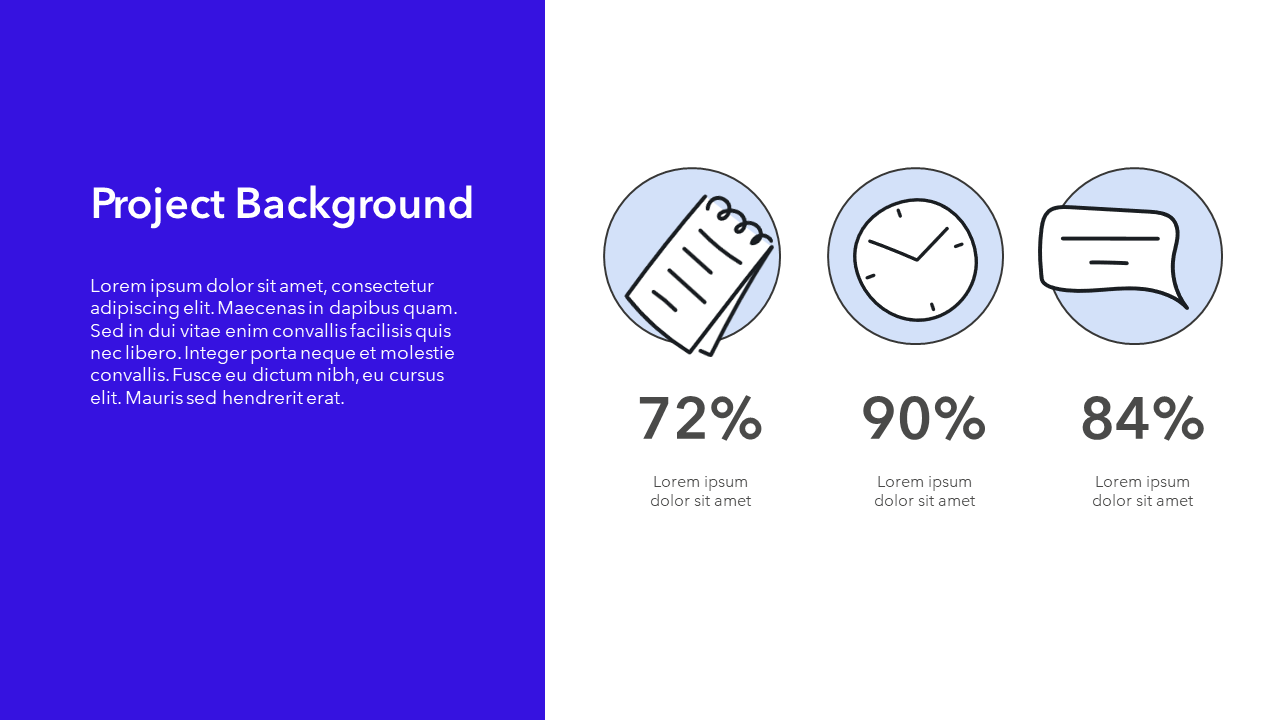 Project Background

Lorem ipsum dolor sit amet, consectetur adipiscing elit. Maecenas in dapibus quam. Sed in dui vitae enim convallis facilisis quis nec libero. Integer porta neque et molestie convallis. Fusce eu dictum nibh, eu cursus elit. Mauris sed hendrerit erat.

72%

Lorem ipsum dolor sit amet

90%

Lorem ipsum dolor sit amet

84%

Lorem ipsum dolor sit amet